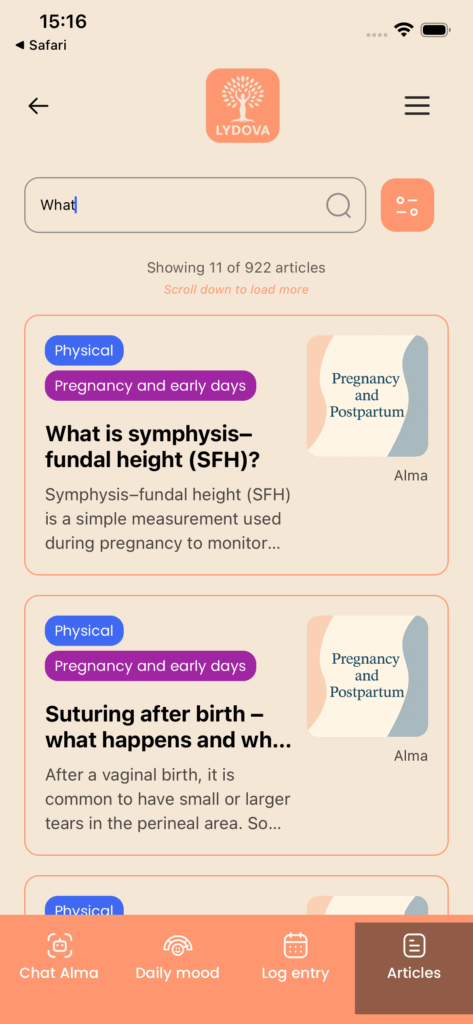 15:16
◀ Safari

LYDOVA

What

Showing 11 of 922 articles
Scroll down to load more

Physical
Pregnancy and early days
What is symphysis–fundal height (SFH)?
Symphysis–fundal height (SFH) is a simple measurement used during pregnancy to monitor...
Pregnancy and Postpartum
Alma

Physical
Pregnancy and early days
Suturing after birth – what happens and wh...
After a vaginal birth, it is common to have small or larger tears in the perineal area. So...
Pregnancy and Postpartum
Alma

Physical

Chat Alma
Daily mood
Log entry
Articles